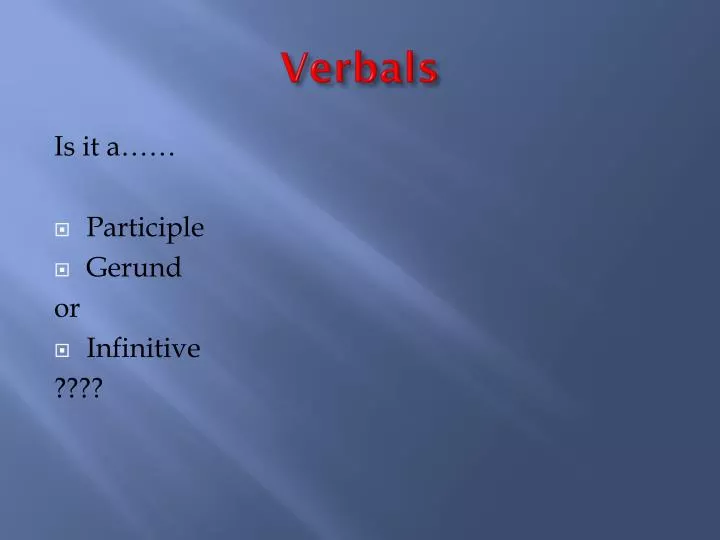 Verbals

Is it a……

- Participle
- Gerund

or

- Infinitive

????